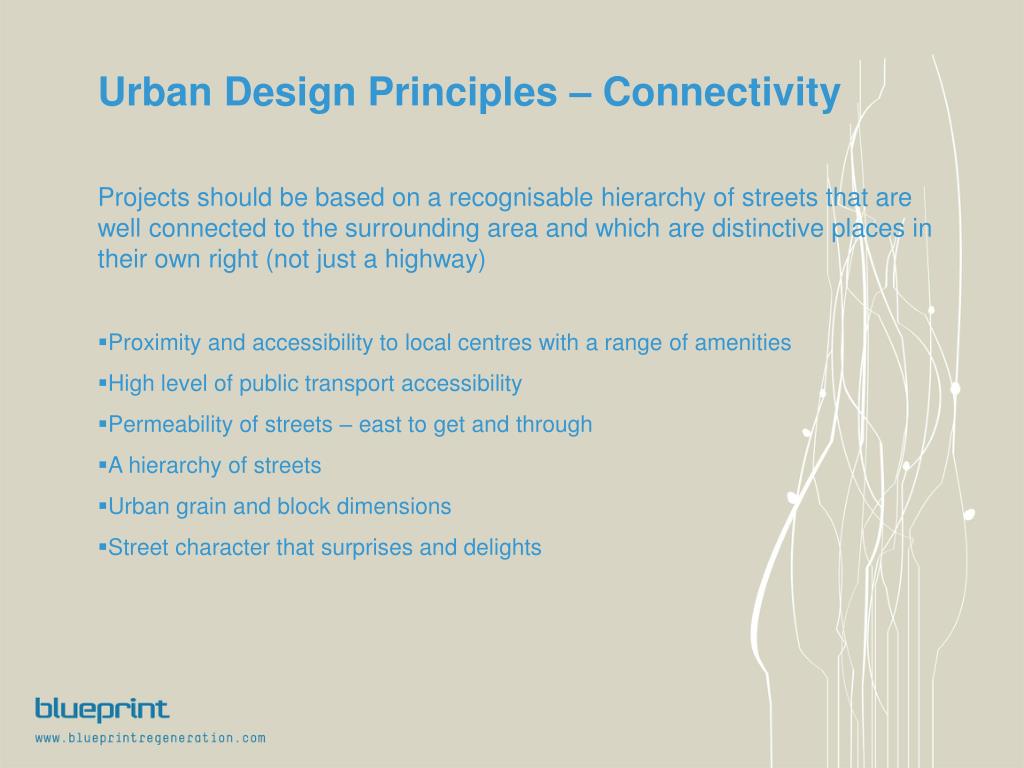 Urban Design Principles – Connectivity

Projects should be based on a recognisable hierarchy of streets that are well connected to the surrounding area and which are distinctive places in their own right (not just a highway)

▪Proximity and accessibility to local centres with a range of amenities
▪High level of public transport accessibility
▪Permeability of streets – east to get and through
▪A hierarchy of streets
▪Urban grain and block dimensions
▪Street character that surprises and delights

blueprint
www.blueprintregeneration.com